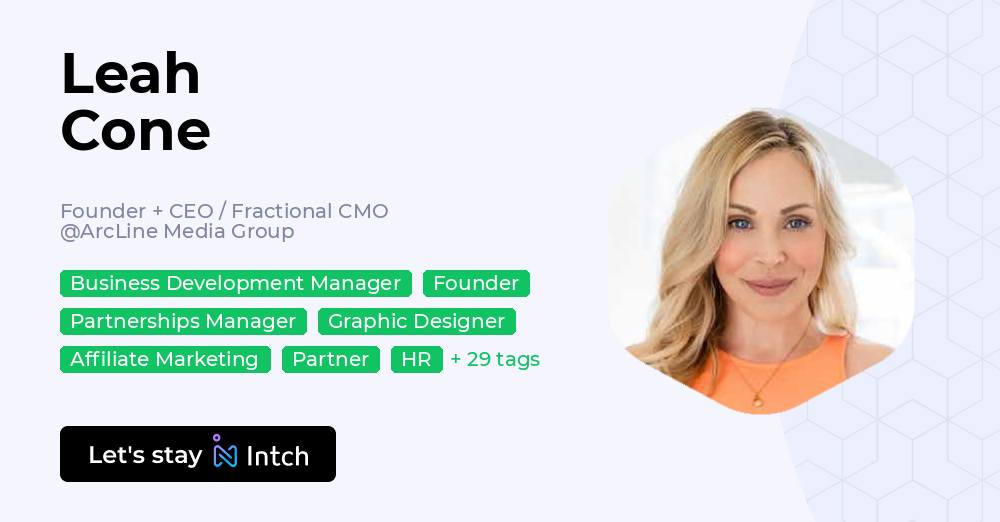 Leah
Cone

Founder + CEO / Fractional CMO
@ArcLine Media Group

Business Development Manager
Founder
Partnerships Manager
Graphic Designer
Affiliate Marketing
Partner
HR
+ 29 tags

Let's stay Intch